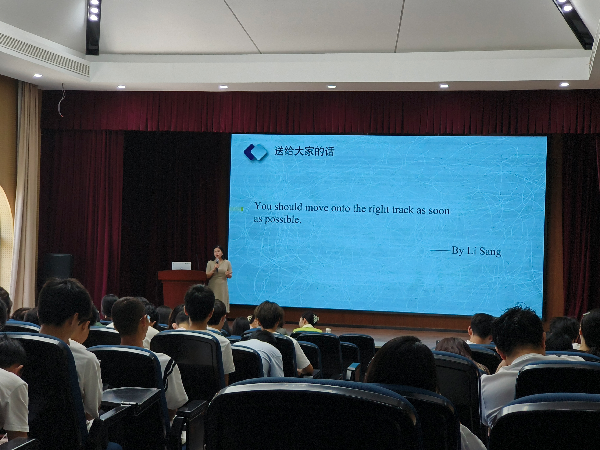 送给大家的话

You should move onto the right track as soon as possible.

—— By Li Sang